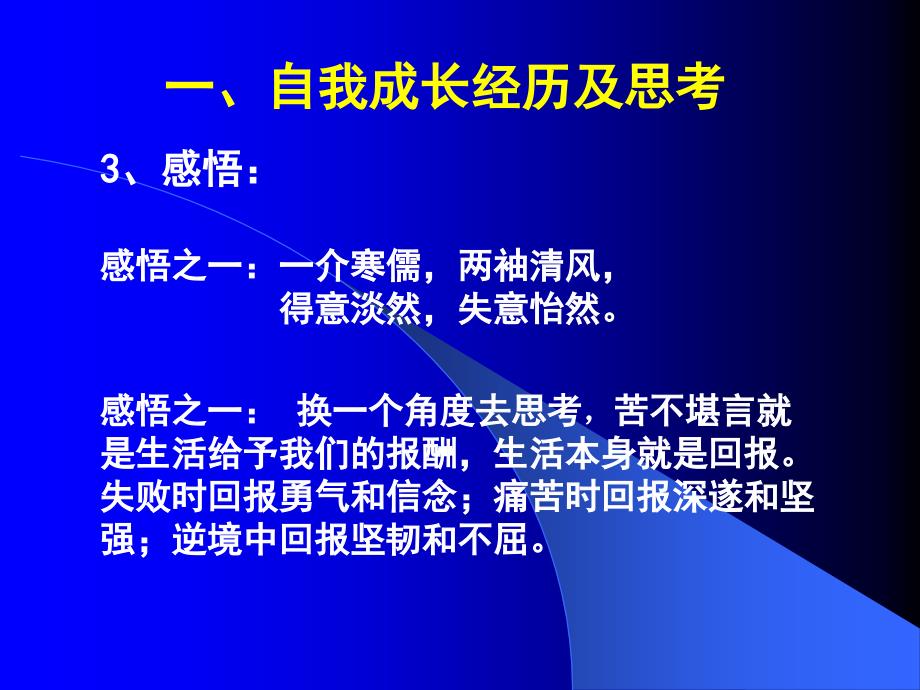 一、自我成长经历及思考

3、感悟：

感悟之一：一介寒儒，两袖清风，
得意淡然，失意怡然。

感悟之一： 换一个角度去思考，苦不堪言就是生活给予我们的报酬，生活本身就是回报。失败时回报勇气和信念；痛苦时回报深遂和坚强；逆境中回报坚韧和不屈。